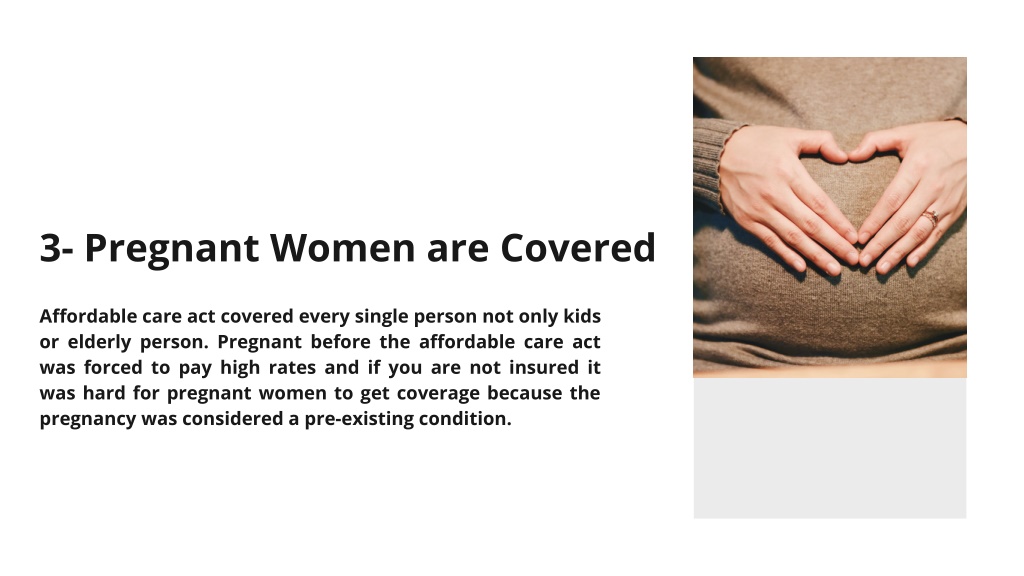 3- Pregnant Women are Covered

Affordable care act covered every single person not only kids or elderly person. Pregnant before the affordable care act was forced to pay high rates and if you are not insured it was hard for pregnant women to get coverage because the pregnancy was considered a pre-existing condition.